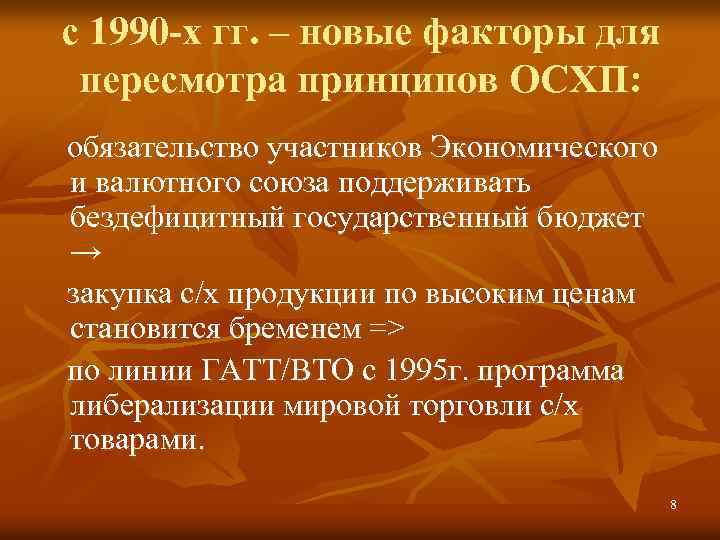 с 1990-х гг. – новые факторы для пересмотра принципов ОСХП:

обязательство участников Экономического и валютного союза поддерживать бездефицитный государственный бюджет →

закупка с/х продукции по высоким ценам становится бременем =>

по линии ГАТТ/ВТО с 1995г. программа либерализации мировой торговли с/х товарами.

8